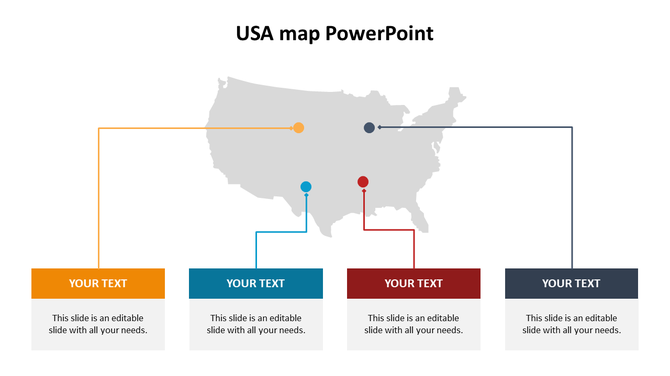 USA map PowerPoint

YOUR TEXT

This slide is an editable slide with all your needs.

YOUR TEXT

This slide is an editable slide with all your needs.

YOUR TEXT

This slide is an editable slide with all your needs.

YOUR TEXT

This slide is an editable slide with all your needs.